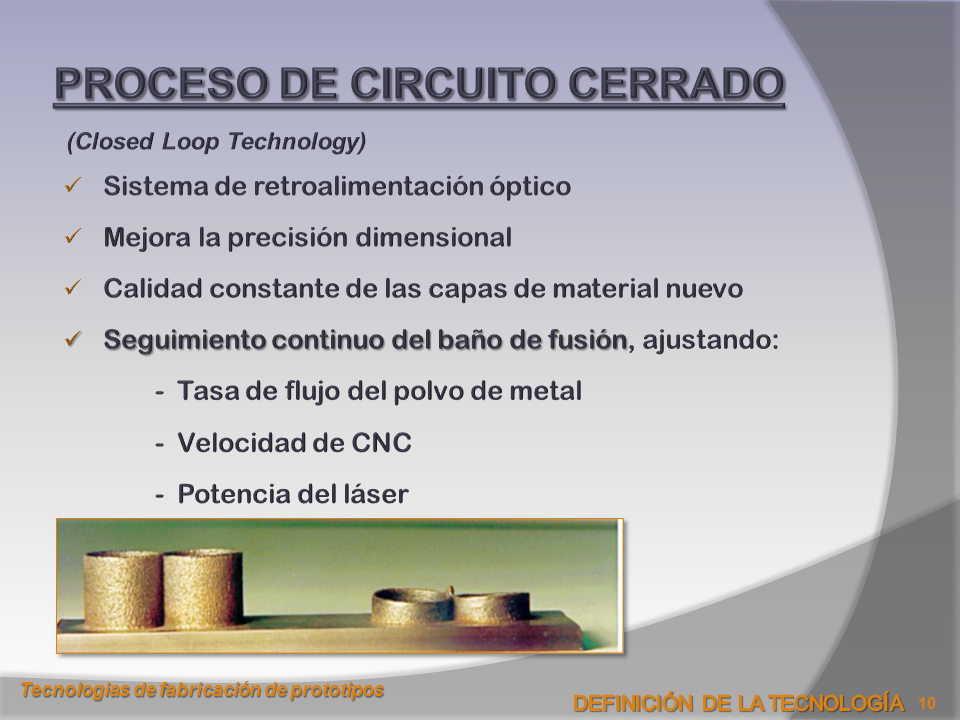 PROCESO DE CIRCUITO CERRADO

(Closed Loop Technology)

✓ Sistema de retroalimentación óptico

✓ Mejora la precisión dimensional

✓ Calidad constante de las capas de material nuevo

✓ Seguimiento continuo del baño de fusión, ajustando:

- Tasa de flujo del polvo de metal

- Velocidad de CNC

- Potencia del láser

Tecnologías de fabricación de prototipos

DEFINICIÓN DE LA TECNOLOGÍA 10